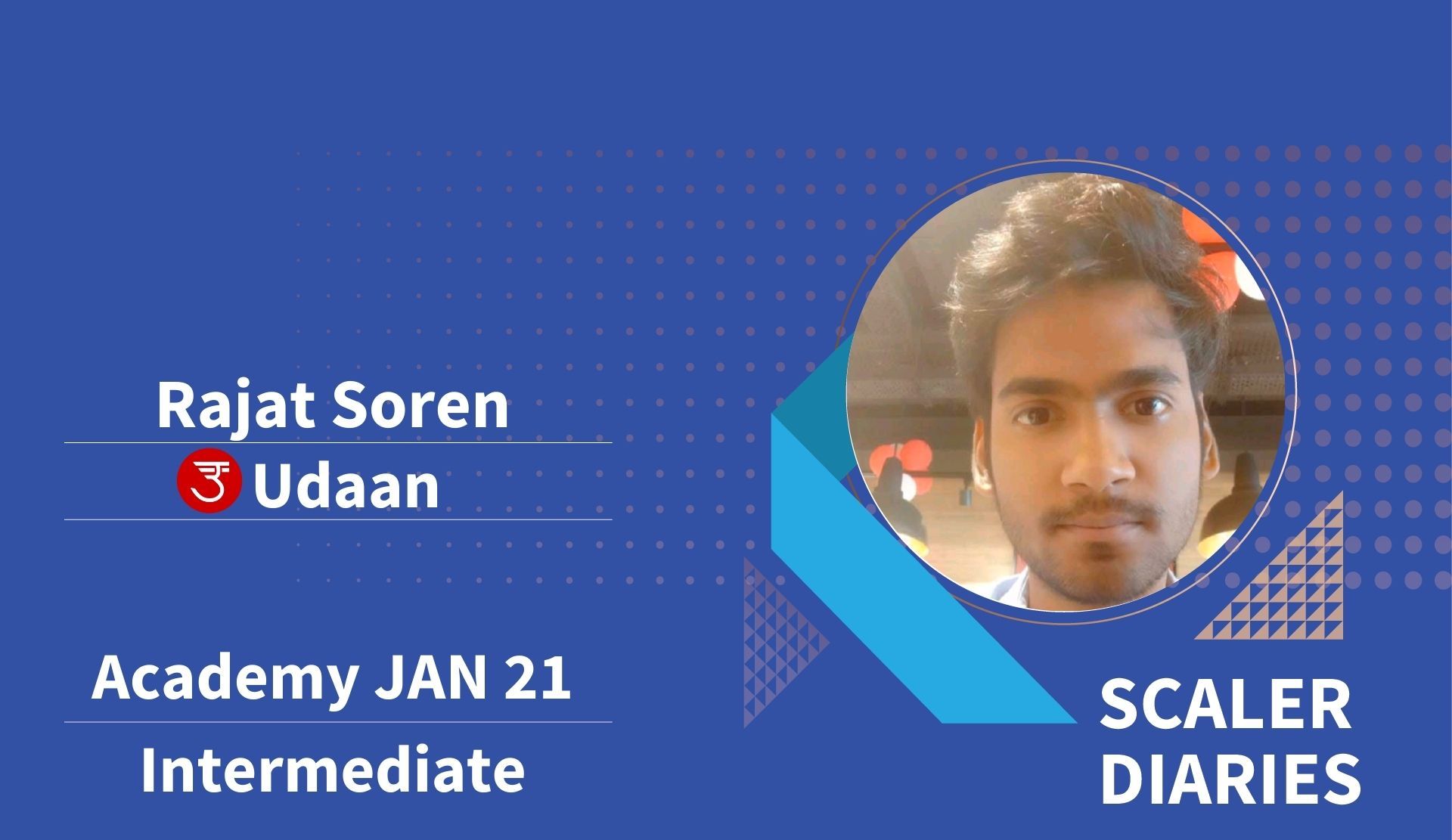 Rajat Soren

उ Udaan

Academy JAN 21

Intermediate

SCALER DIARIES